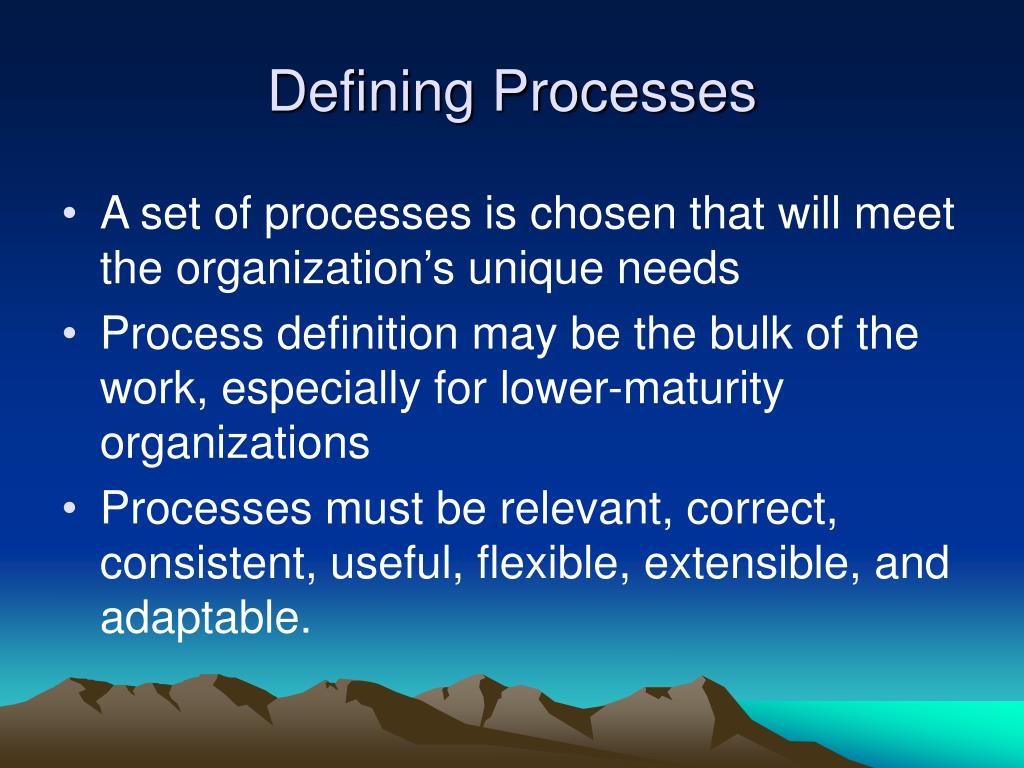 Defining Processes

• A set of processes is chosen that will meet the organization's unique needs
• Process definition may be the bulk of the work, especially for lower-maturity organizations
• Processes must be relevant, correct, consistent, useful, flexible, extensible, and adaptable.